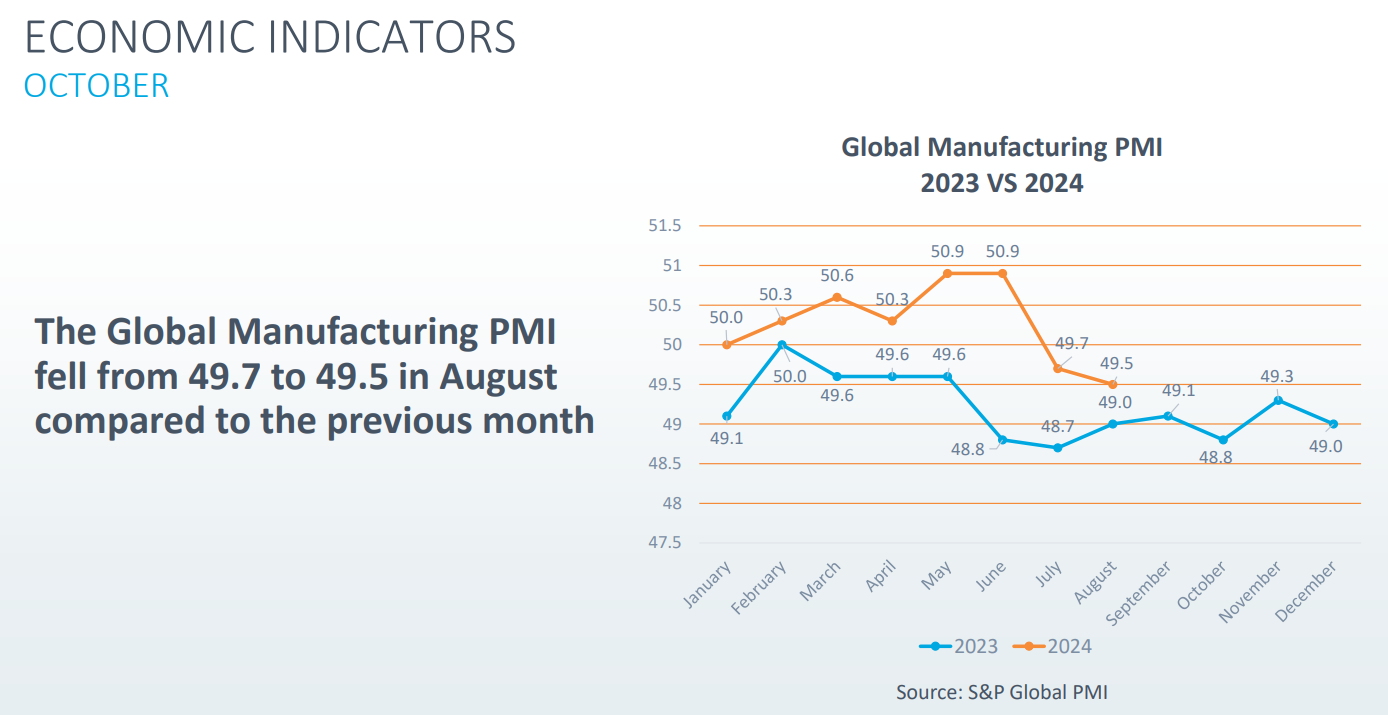 ECONOMIC INDICATORS
OCTOBER

The Global Manufacturing PMI fell from 49.7 to 49.5 in August compared to the previous month

Global Manufacturing PMI
2023 VS 2024

51.5
51
50.5
50
49.5
49
48.5
48
47.5

50.0
50.3
50.6
50.3
50.9
50.9
49.7
49.5

49.1
50.0
49.6
49.6
49.6
48.8
48.7
49.0
49.1
48.8
49.3
49.0

January
February
March
April
May
June
July
August
September
October
November
December

2023
2024

Source: S&P Global PMI